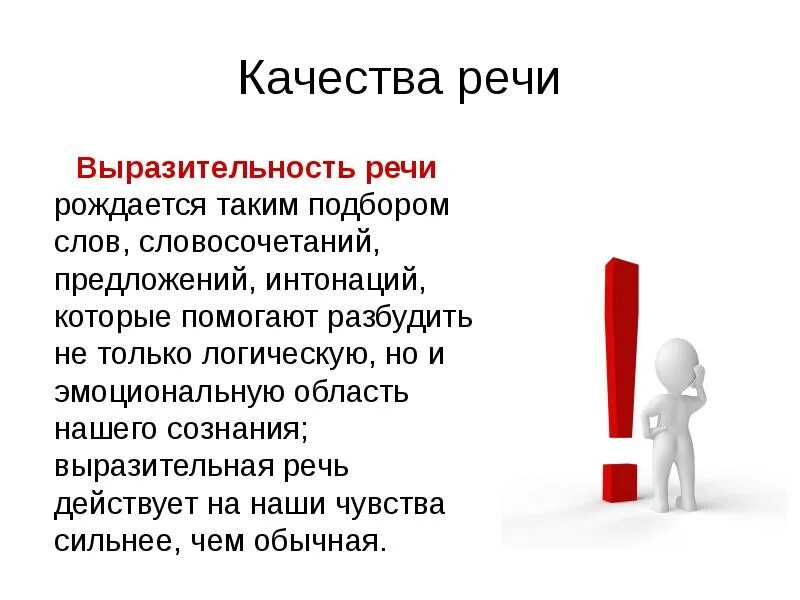 Качества речи

Выразительность речи рождается таким подбором слов, словосочетаний, предложений, интонаций, которые помогают разбудить не только логическую, но и эмоциональную область нашего сознания; выразительная речь действует на наши чувства сильнее, чем обычная.